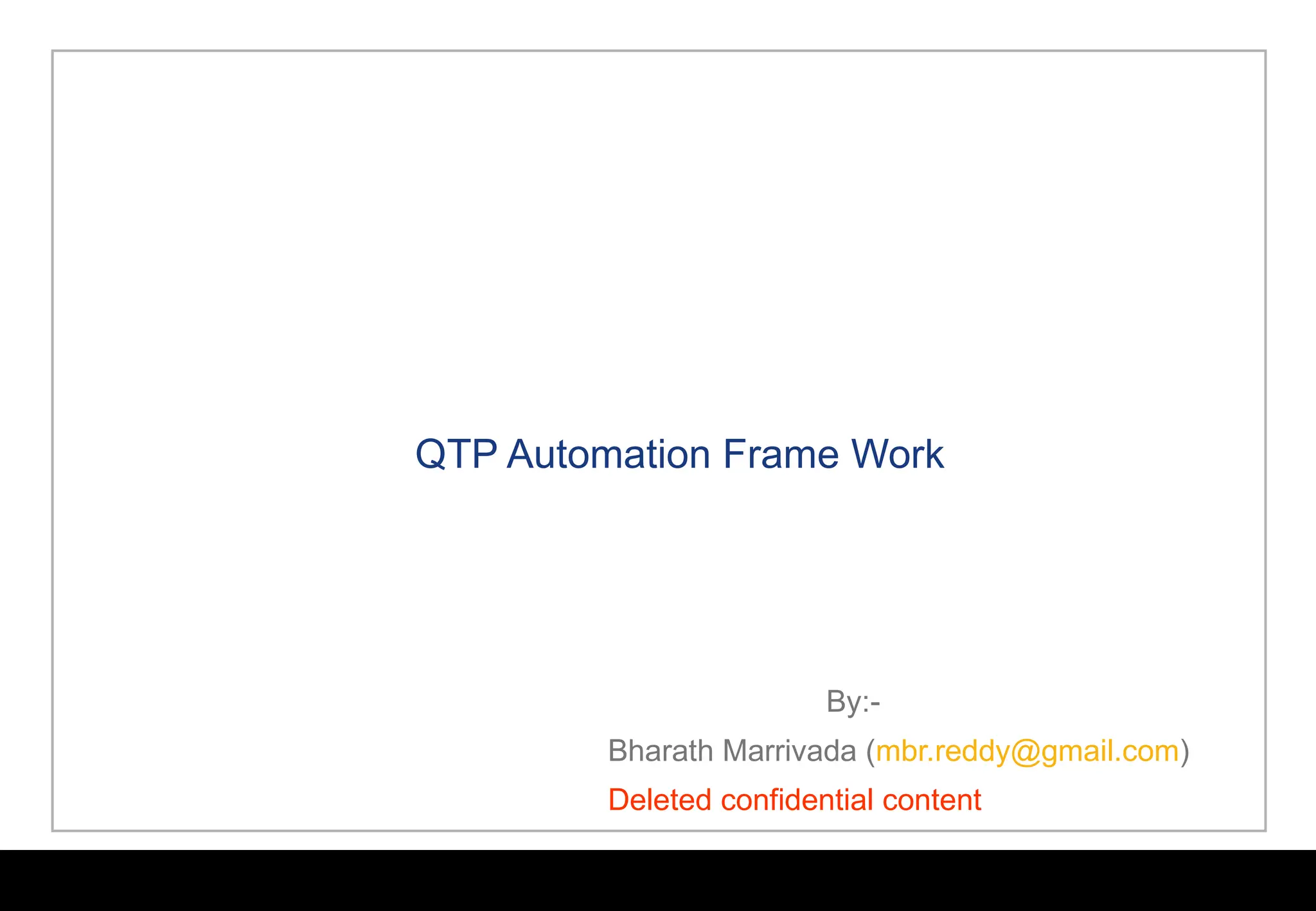 QTP Automation Frame Work

By:-

Bharath Marrivada (mbr.reddy@gmail.com)

Deleted confidential content